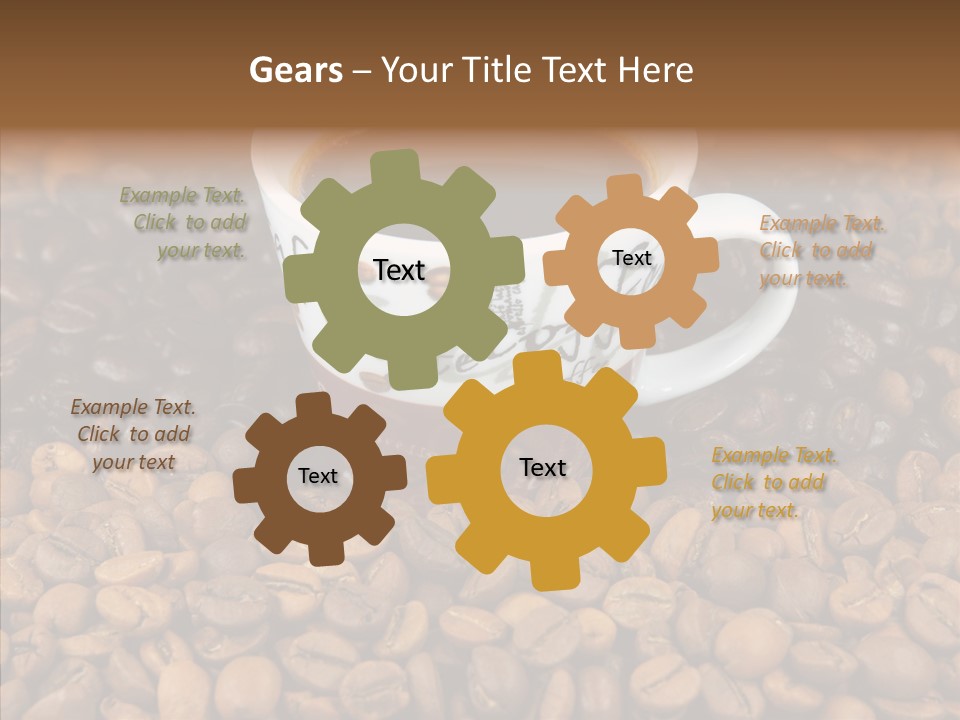 Gears – Your Title Text Here

Example Text. Click to add your text.

Text

Text

Example Text. Click to add your text.

Example Text. Click to add your text

Text

Text

Example Text. Click to add your text.